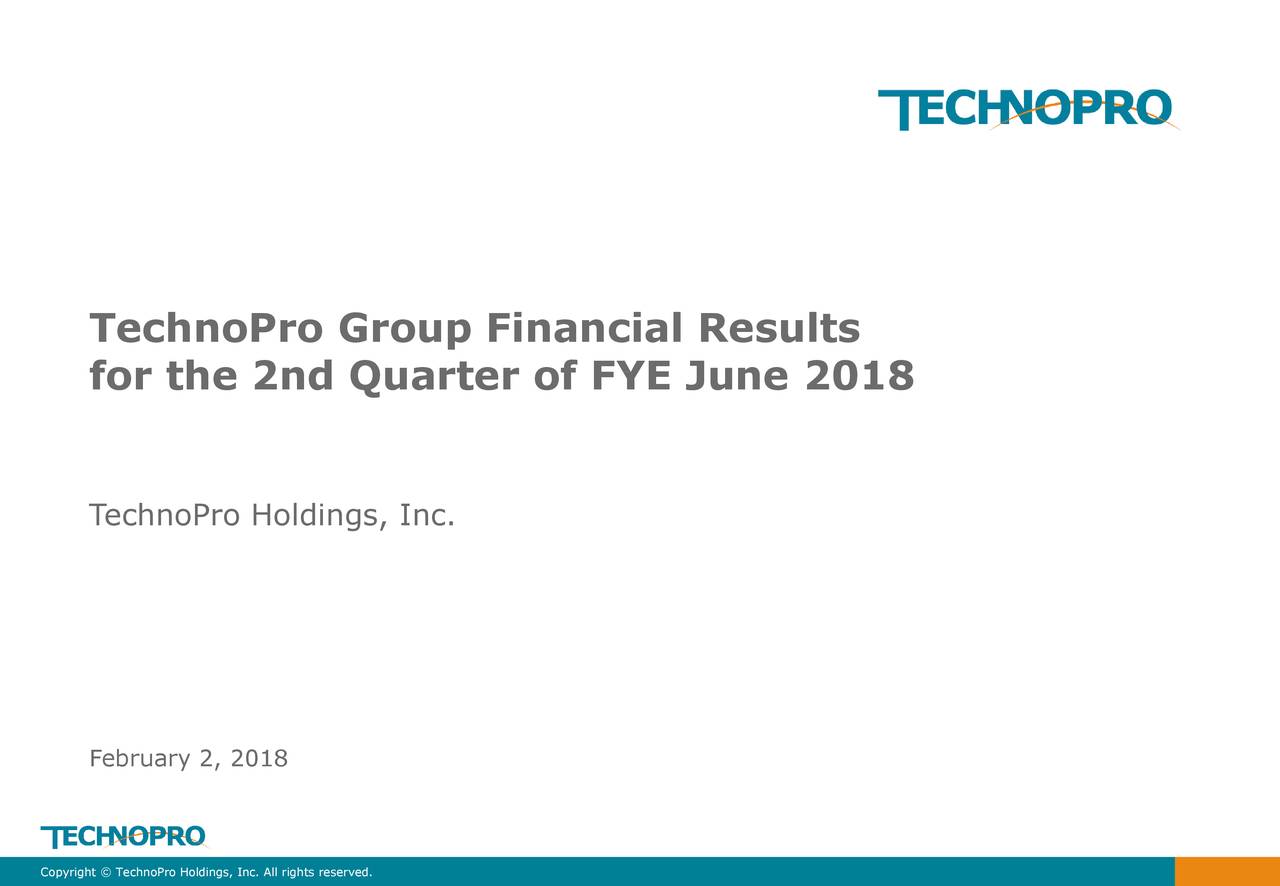 TECHNOPRO

TechnoPro Group Financial Results for the 2nd Quarter of FYE June 2018

TechnoPro Holdings, Inc.

February 2, 2018

TECHNOPRO

Copyright © TechnoPro Holdings, Inc. All rights reserved.